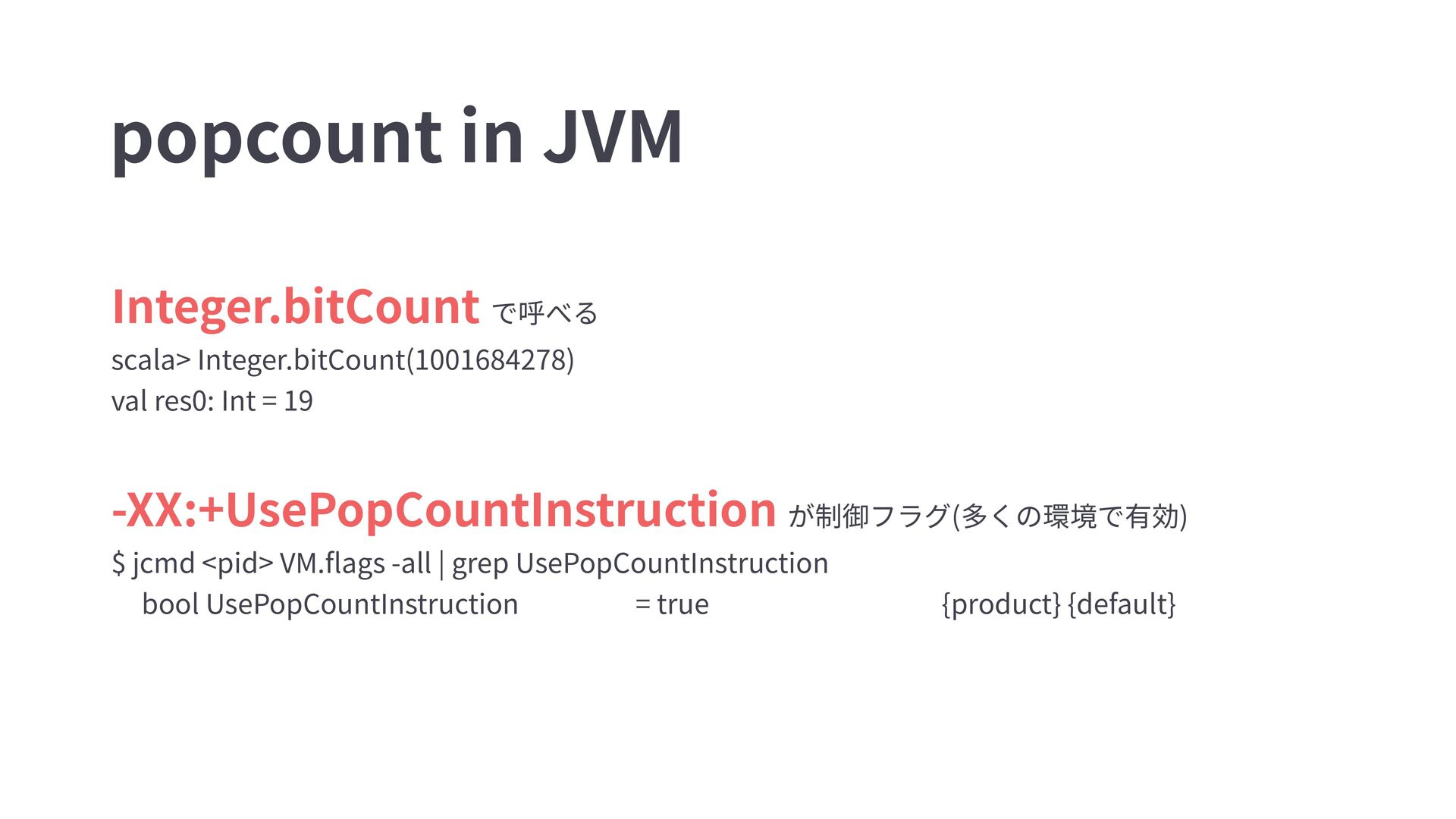 popcount in JVM

Integer.bitCount で呼べる

scala> Integer.bitCount(1001684278)
val res0: Int = 19

-XX:+UsePopCountInstruction が制御フラグ(多くの環境で有効)

$ jcmd <pid> VM.flags -all | grep UsePopCountInstruction
bool UsePopCountInstruction = true {product} {default}